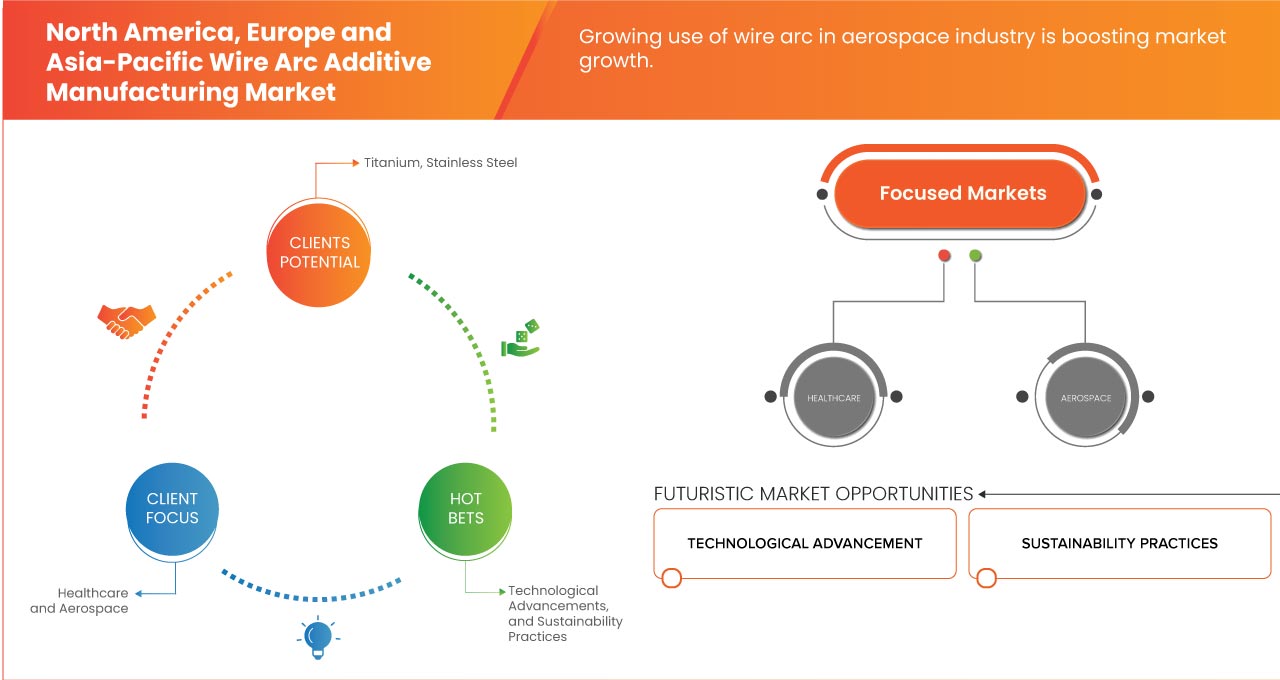 North America, Europe and Asia-Pacific Wire Arc Additive Manufacturing Market

Growing use of wire arc in aerospace industry is boosting market growth.

Titanium, Stainless Steel

CLIENTS POTENTIAL

CLIENT FOCUS

HOT BETS

Healthcare and Aerospace

Technological Advancements, and Sustainability Practices

Focused Markets

HEALTHCARE

AEROSPACE

FUTURISTIC MARKET OPPORTUNITIES

TECHNOLOGICAL ADVANCEMENT

SUSTAINABILITY PRACTICES